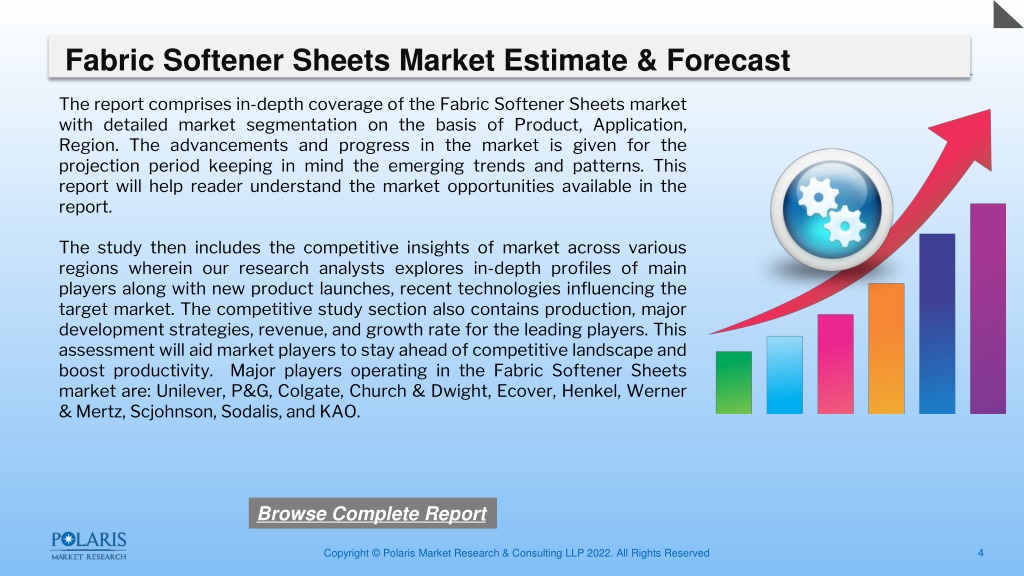 Fabric Softener Sheets Market Estimate & Forecast

The report comprises in-depth coverage of the Fabric Softener Sheets market with detailed market segmentation on the basis of Product, Application, Region. The advancements and progress in the market is given for the projection period keeping in mind the emerging trends and patterns. This report will help reader understand the market opportunities available in the report.

The study then includes the competitive insights of market across various regions wherein our research analysts explores in-depth profiles of main players along with new product launches, recent technologies influencing the target market. The competitive study section also contains production, major development strategies, revenue, and growth rate for the leading players. This assessment will aid market players to stay ahead of competitive landscape and boost productivity. Major players operating in the Fabric Softener Sheets market are: Unilever, P&G, Colgate, Church & Dwight, Ecover, Henkel, Werner & Mertz, Scjohnson, Sodalis, and KAO.

Browse Complete Report

POLARIS MARKET RESEARCH

Copyright © Polaris Market Research & Consulting LLP 2022. All Rights Reserved

4